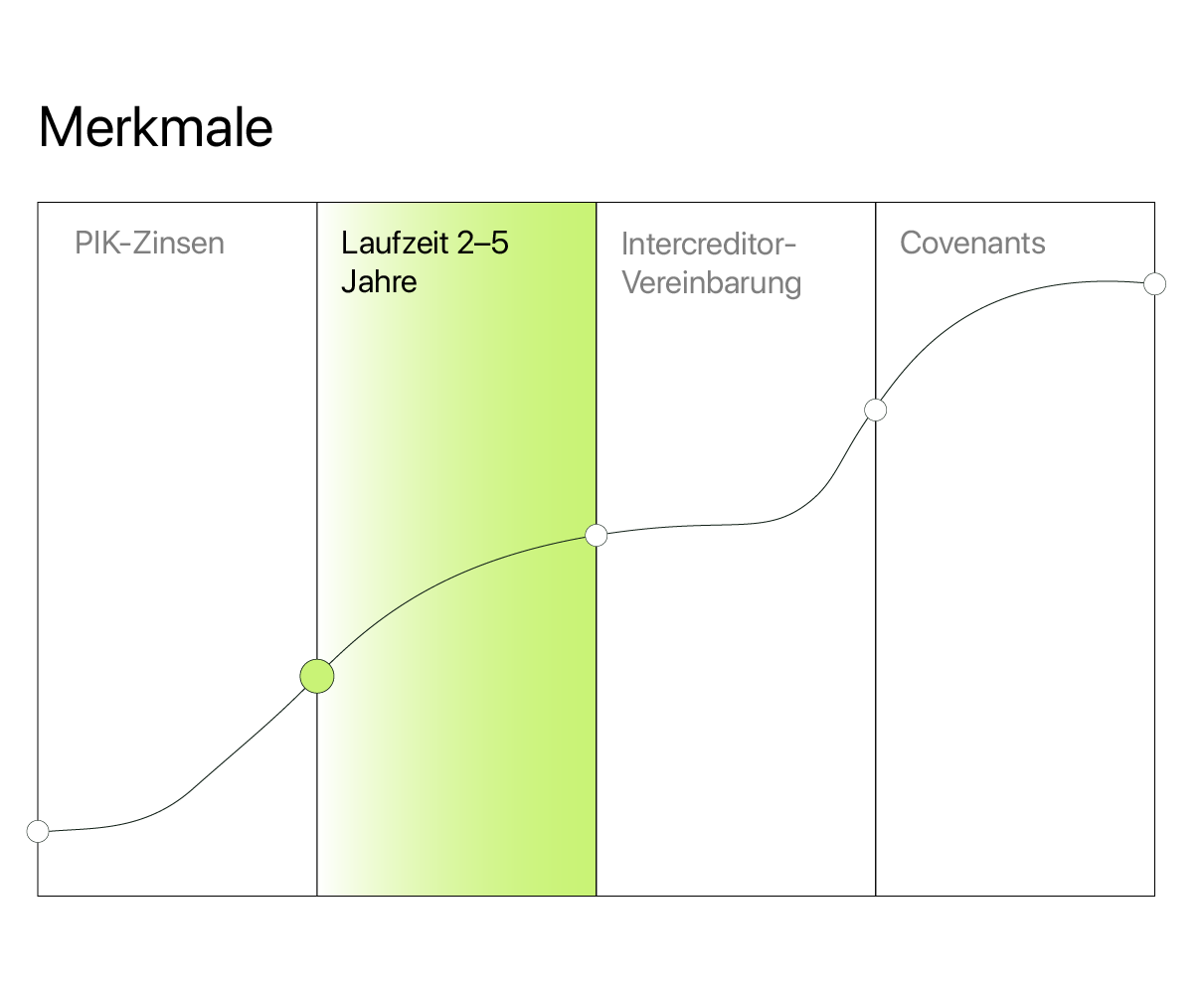 Merkmale

PIK-Zinsen

Laufzeit 2–5 Jahre

Intercreditor-Vereinbarung

Covenants